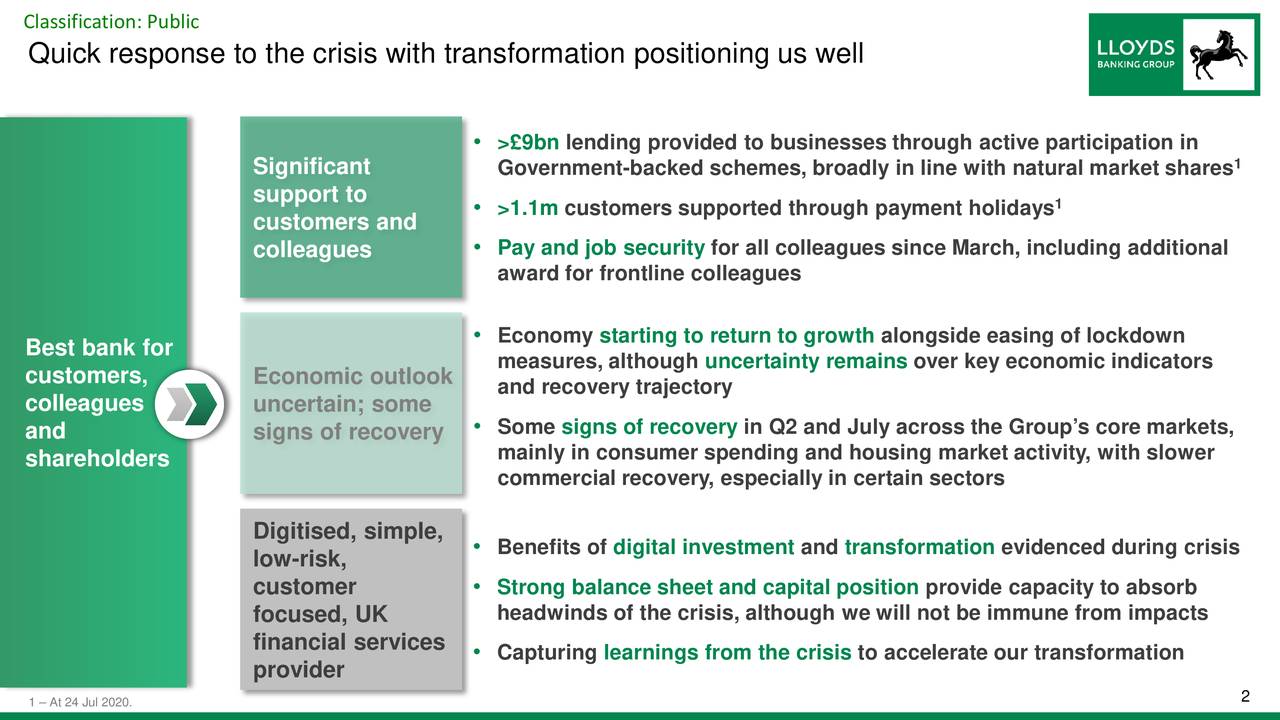 Classification: Public

Quick response to the crisis with transformation positioning us well

LLOYDS BANKING GROUP

Best bank for customers, colleagues and shareholders

Significant support to customers and colleagues

• >£9bn lending provided to businesses through active participation in Government-backed schemes, broadly in line with natural market shares$^1$

• >1.1m customers supported through payment holidays$^1$

• Pay and job security for all colleagues since March, including additional award for frontline colleagues

Economic outlook uncertain; some signs of recovery

• Economy starting to return to growth alongside easing of lockdown measures, although uncertainty remains over key economic indicators and recovery trajectory

• Some signs of recovery in Q2 and July across the Group's core markets, mainly in consumer spending and housing market activity, with slower commercial recovery, especially in certain sectors

Digitised, simple, low-risk, customer focused, UK financial services provider

• Benefits of digital investment and transformation evidenced during crisis

• Strong balance sheet and capital position provide capacity to absorb headwinds of the crisis, although we will not be immune from impacts

• Capturing learnings from the crisis to accelerate our transformation

1 – At 24 Jul 2020.

2